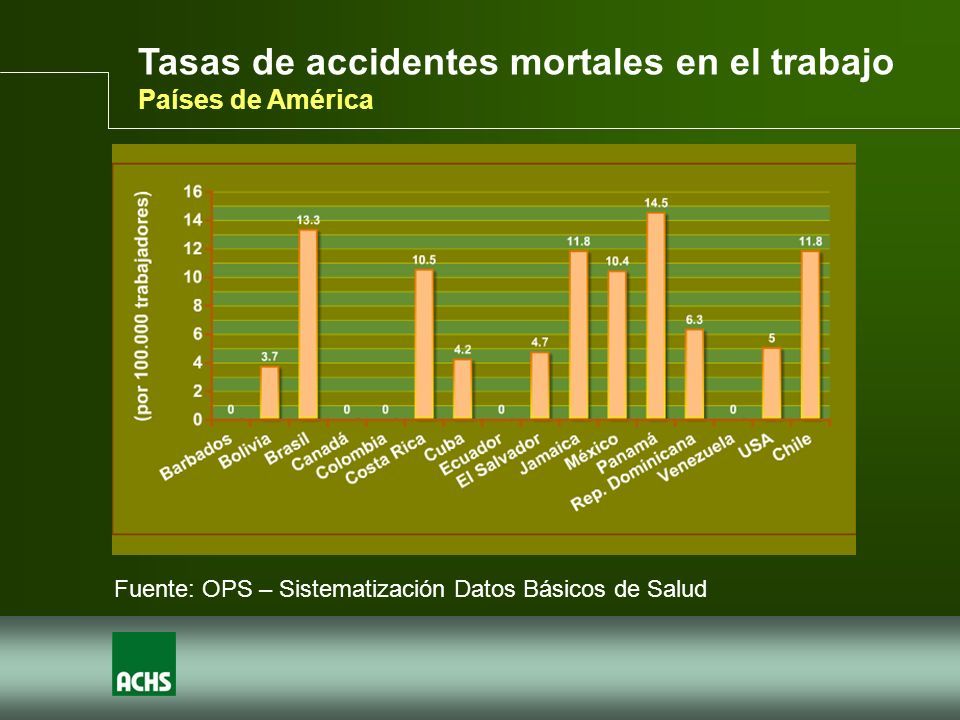 Tasas de accidentes mortales en el trabajo
Países de América

(por 100.000 trabajadores)

16
14
12
10
8
6
4
2
0

0
3.7
13.3
0
0
10.5
4.2
0
4.7
11.8
10.4
14.5
6.3
0
5
11.8

Barbados
Bolivia
Brasil
Canadá
Colombia
Costa Rica
Cuba
Ecuador
El Salvador
Jamaica
México
Panamá
Rep. Dominicana
Venezuela
USA
Chile

Fuente: OPS – Sistematización Datos Básicos de Salud

ACHS